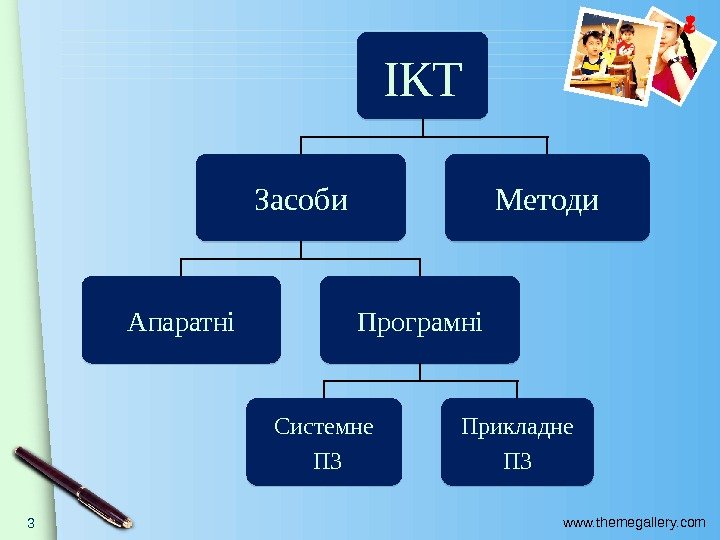 ІКТ

Засоби

Методи

Апаратні

Програмні

Системне ПЗ

Прикладне ПЗ

3

www.themegallery.com